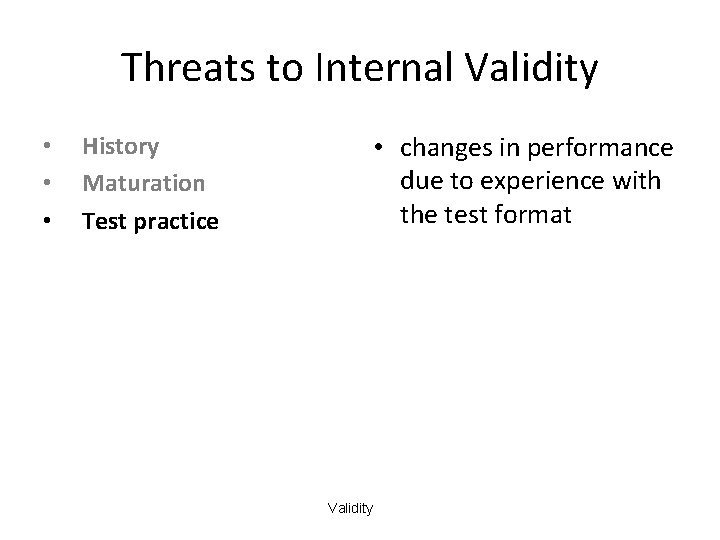 Threats to Internal Validity

• History
• Maturation
• Test practice

• changes in performance due to experience with the test format

Validity